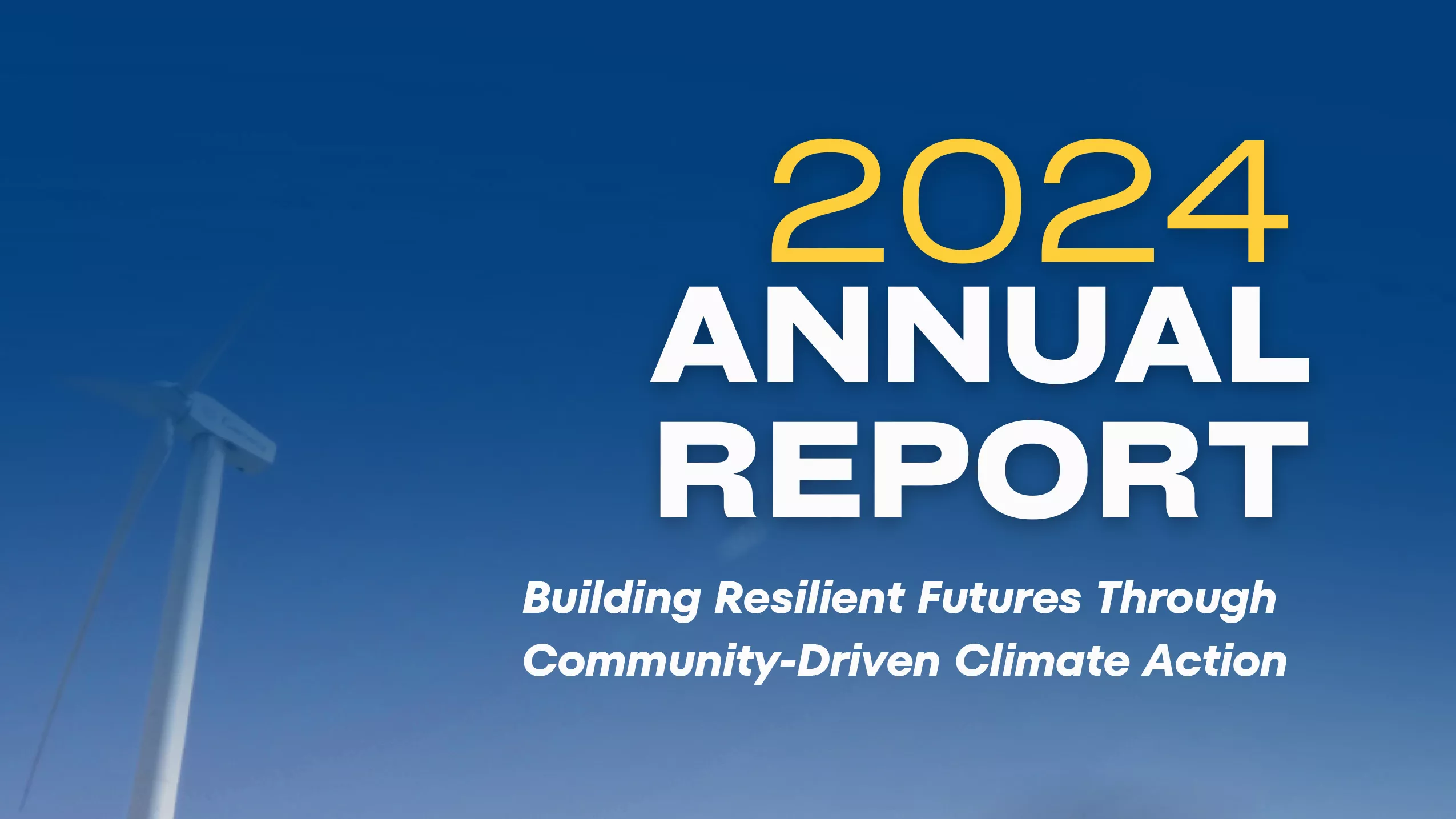 2024
ANNUAL
REPORT

Building Resilient Futures Through Community-Driven Climate Action